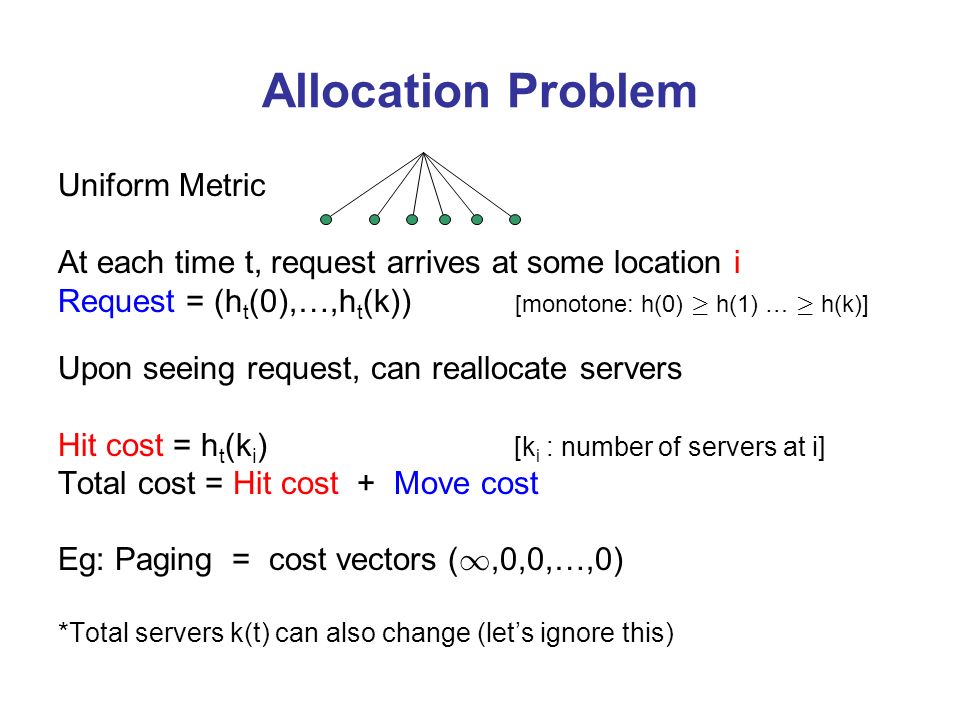 Allocation Problem

Uniform Metric

At each time t, request arrives at some location i
Request = $(h_t(0),\ldots,h_t(k))$ [monotone: $h(0) \geq h(1) \ldots \geq h(k)$]

Upon seeing request, can reallocate servers

Hit cost = $h_t(k_i)$ [$k_i$ : number of servers at i]
Total cost = Hit cost + Move cost

Eg: Paging = cost vectors $(\infty,0,0,\ldots,0)$

*Total servers k(t) can also change (let's ignore this)